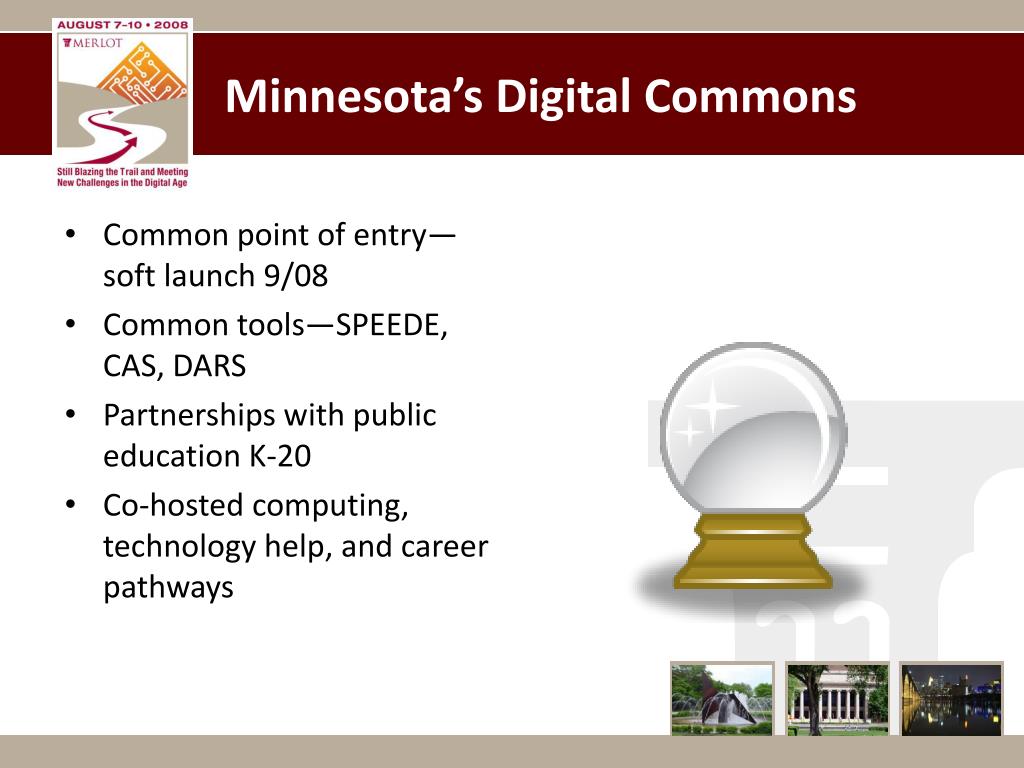 AUGUST 7–10 • 2008
MERLOT
Still Blazing the Trail and Meeting New Challenges in the Digital Age

Minnesota's Digital Commons

• Common point of entry—soft launch 9/08
• Common tools—SPEEDE, CAS, DARS
• Partnerships with public education K-20
• Co-hosted computing, technology help, and career pathways